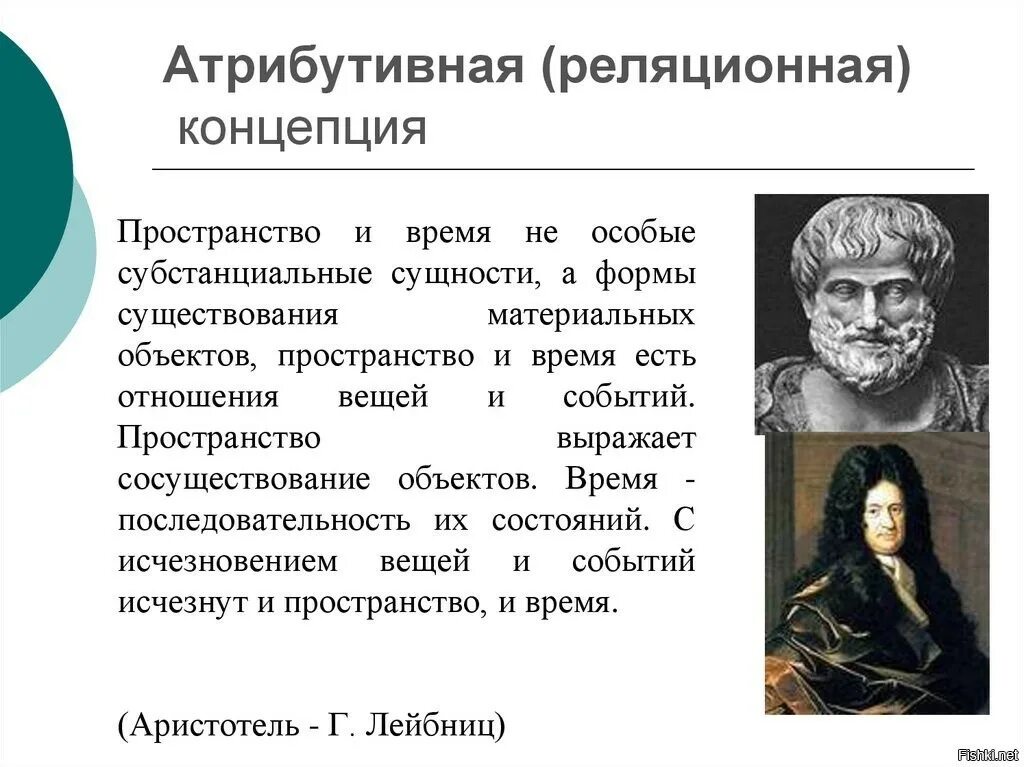 Атрибутивная (реляционная) концепция

Пространство и время не особые субстанциальные сущности, а формы существования материальных объектов, пространство и время есть отношения вещей и событий. Пространство выражает сосуществование объектов. Время - последовательность их состояний. С исчезновением вещей и событий исчезнут и пространство, и время.

(Аристотель - Г. Лейбниц)

Fishki.net